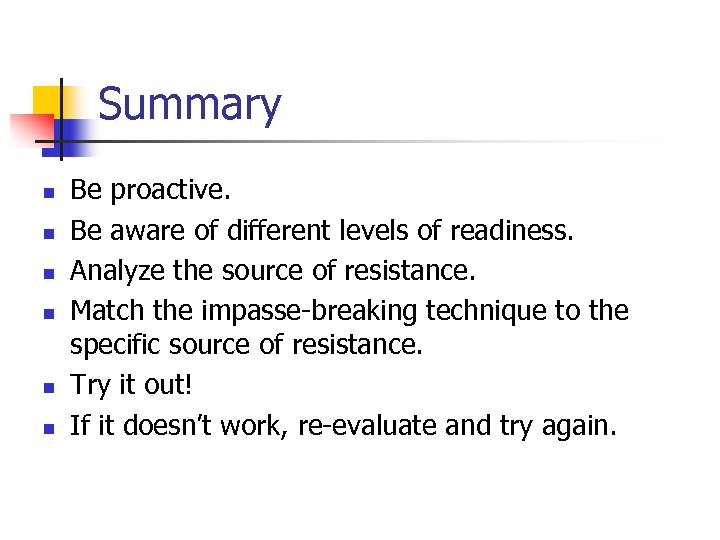 Summary

- Be proactive.
- Be aware of different levels of readiness.
- Analyze the source of resistance.
- Match the impasse-breaking technique to the specific source of resistance.
- Try it out!
- If it doesn’t work, re-evaluate and try again.